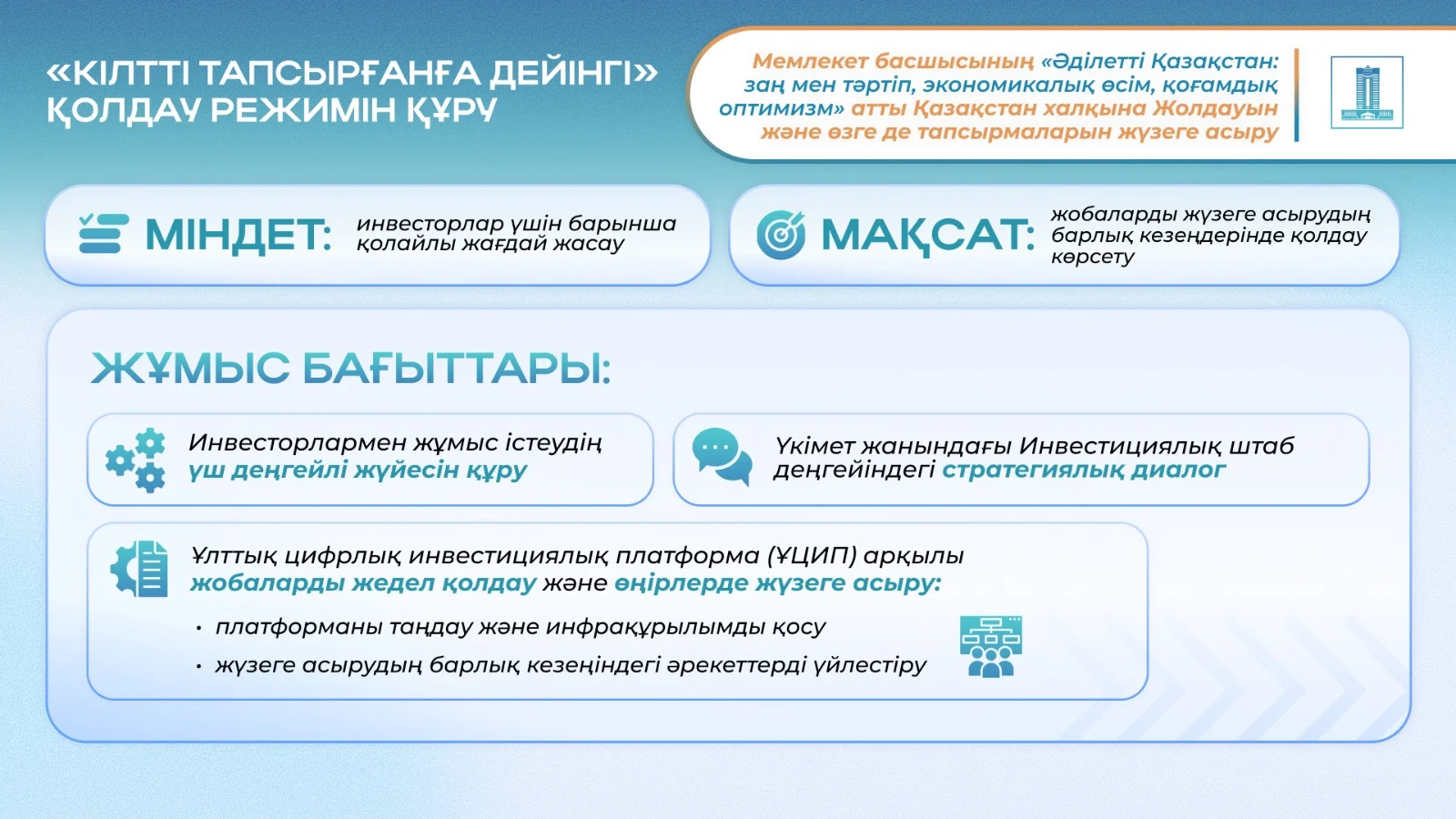 «КІЛТТІ ТАПСЫРҒАНҒА ДЕЙІНГІ» ҚОЛДАУ РЕЖИМІН ҚҰРУ

Мемлекет басшысының «Әділетті Қазақстан: заң мен тәртіп, экономикалық өсім, қоғамдық оптимизм» атты Қазақстан халқына Жолдауын және өзге де тапсырмаларын жүзеге асыру

МІНДЕТ: инвесторлар үшін барынша қолайлы жағдай жасау

МАҚСАТ: жобаларды жүзеге асырудың барлық кезеңдерінде қолдау көрсету

ЖҰМЫС БАҒЫТТАРЫ:

Инвесторлармен жұмыс істеудің үш деңгейлі жүйесін құру

Үкімет жанындағы Инвестициялық штаб деңгейіндегі стратегиялық диалог

Ұлттық цифрлық инвестициялық платформа (ҰЦИП) арқылы жобаларды жедел қолдау және өңірлерде жүзеге асыру:

• платформаны таңдау және инфрақұрылымды қосу
• жүзеге асырудың барлық кезеңіндегі әрекеттерді үйлестіру